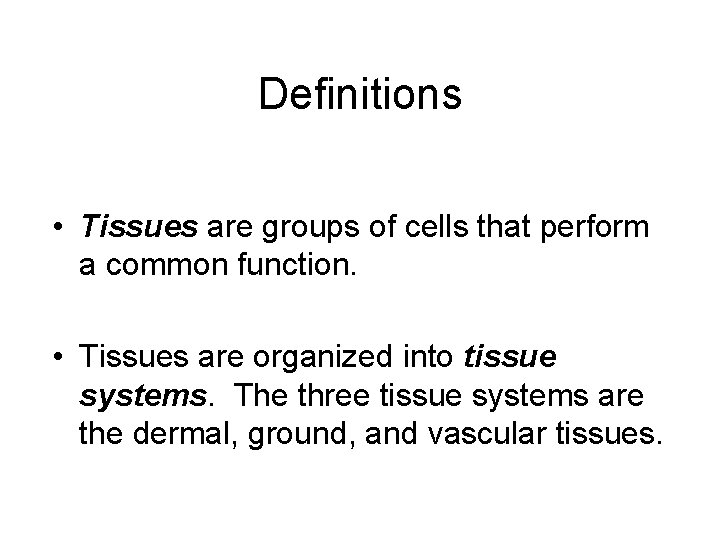 Definitions

• Tissues are groups of cells that perform a common function.

• Tissues are organized into tissue systems.  The three tissue systems are the dermal, ground, and vascular tissues.